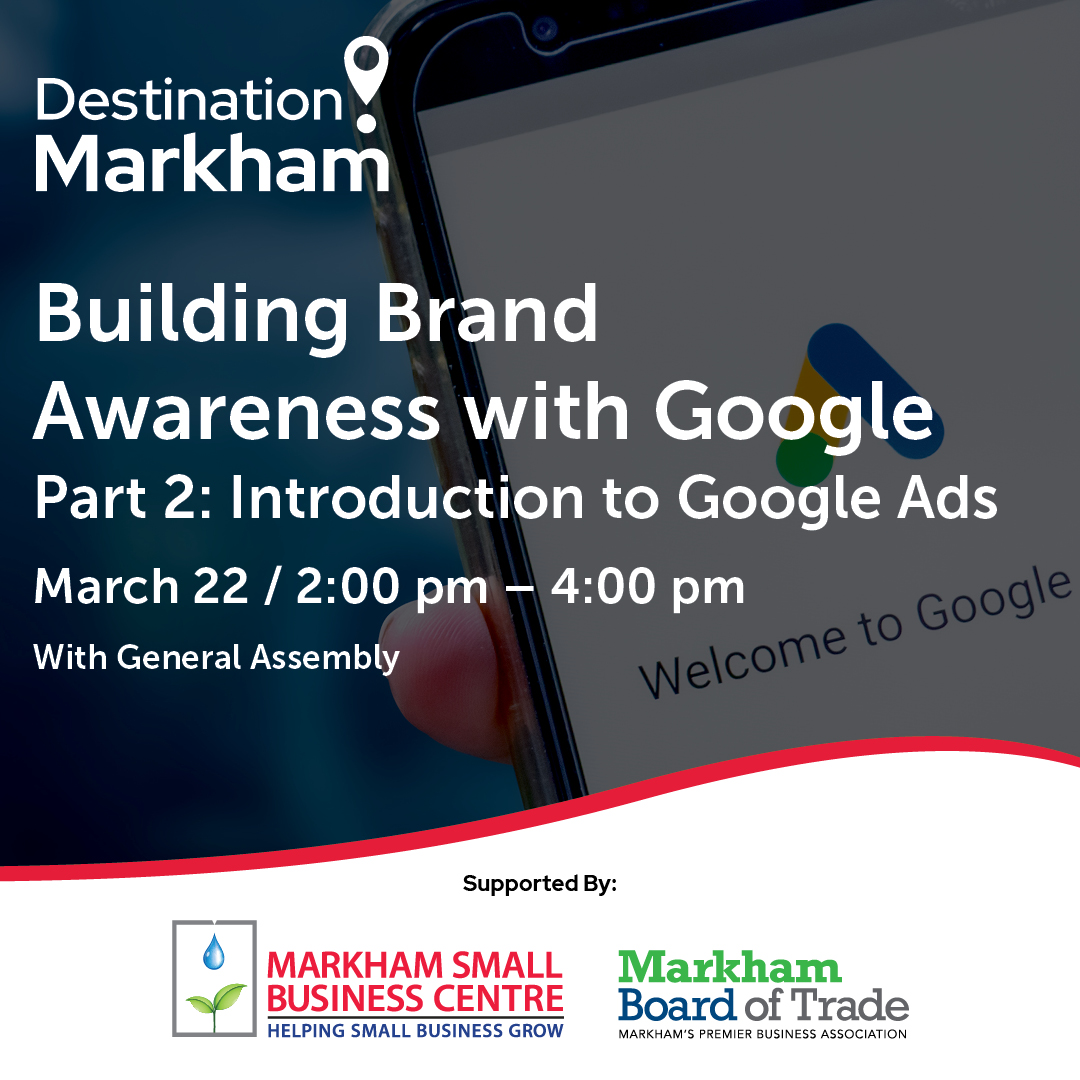 Destination Markham

Building Brand Awareness with Google

Part 2: Introduction to Google Ads

March 22 / 2:00 pm – 4:00 pm

With General Assembly

Welcome to Google

Supported By:

MARKHAM SMALL BUSINESS CENTRE
HELPING SMALL BUSINESS GROW

Markham Board of Trade
MARKHAM'S PREMIER BUSINESS ASSOCIATION